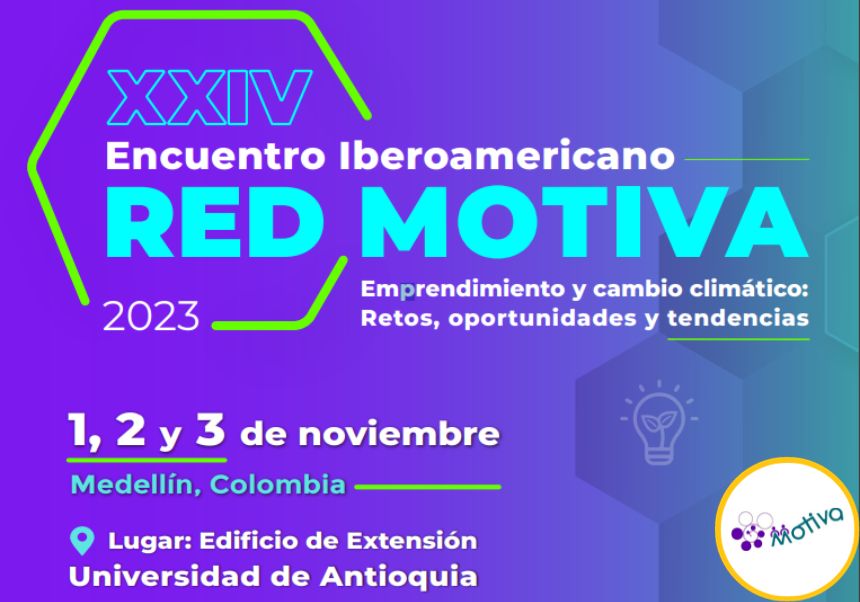 XXIV
Encuentro Iberoamericano
RED MOTIVA
2023

Emprendimiento y cambio climático:
Retos, oportunidades y tendencias

1, 2 y 3 de noviembre
Medellín, Colombia

Lugar: Edificio de Extensión
Universidad de Antioquia

Motiva